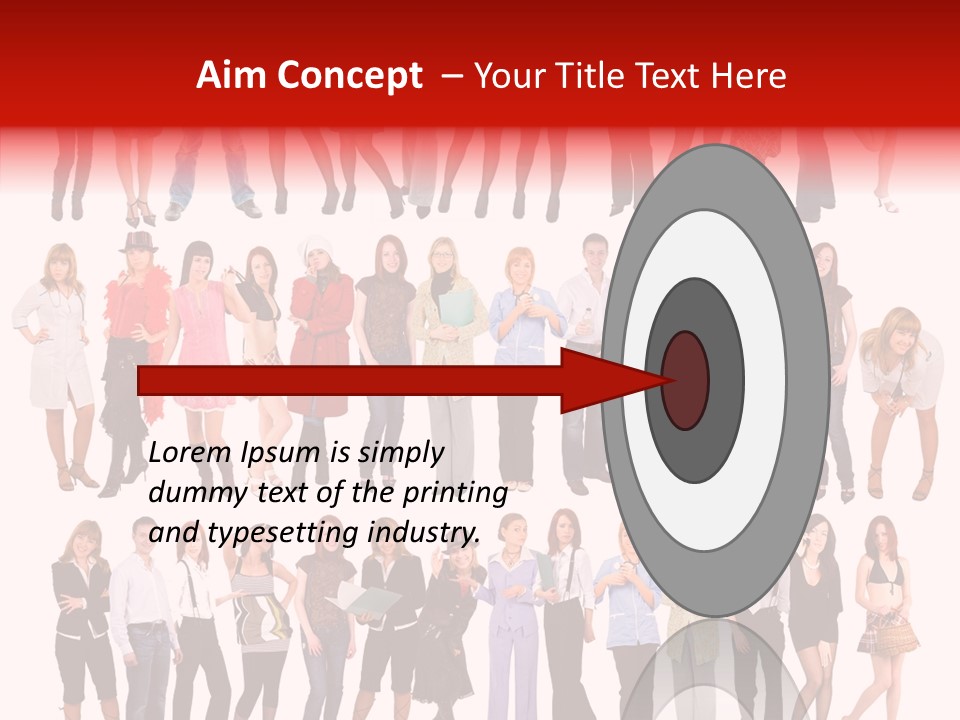 Aim Concept – Your Title Text Here

Lorem Ipsum is simply dummy text of the printing and typesetting industry.